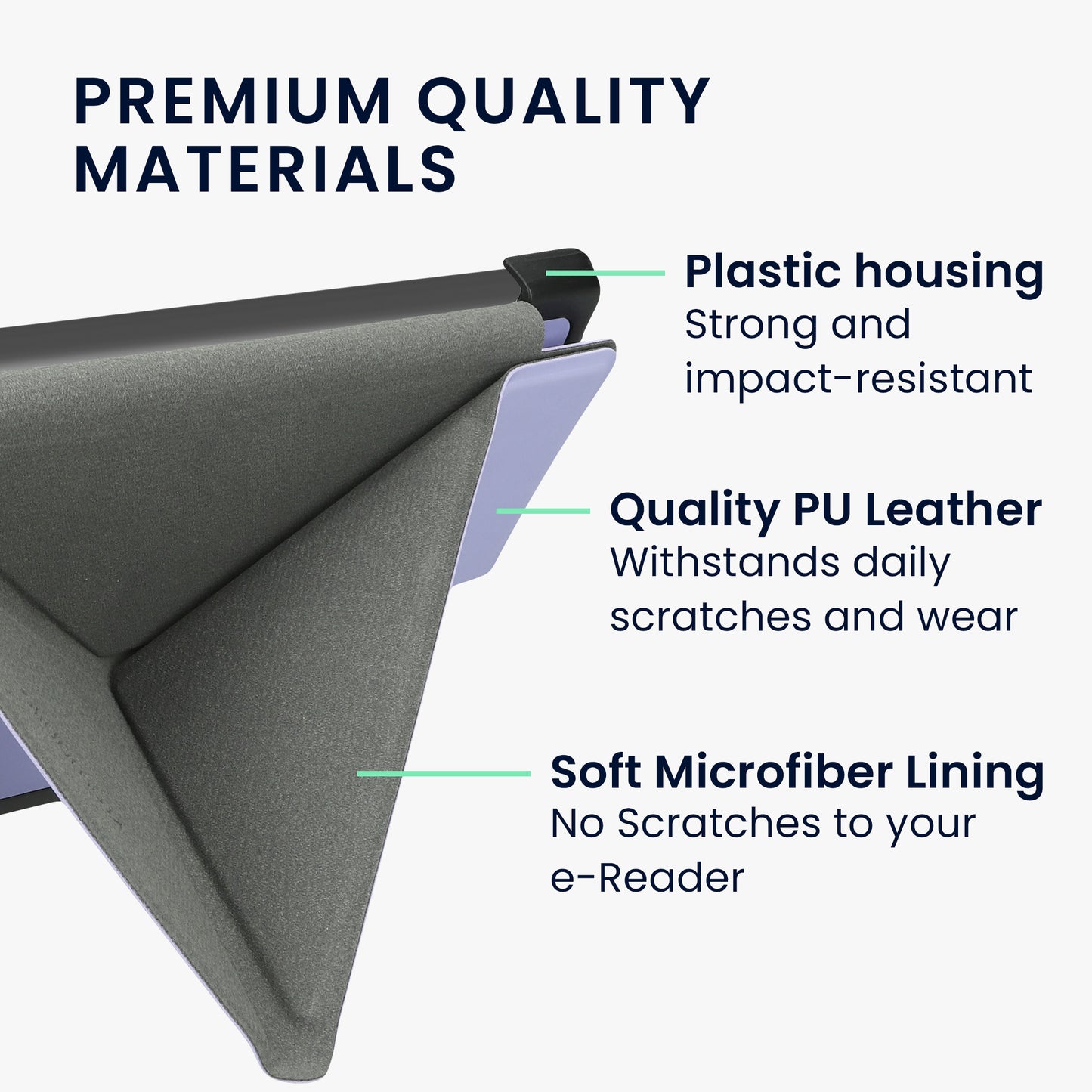 PREMIUM QUALITY MATERIALS

Plastic housing
Strong and impact-resistant

Quality PU Leather
Withstands daily scratches and wear

Soft Microfiber Lining
No Scratches to your e-Reader